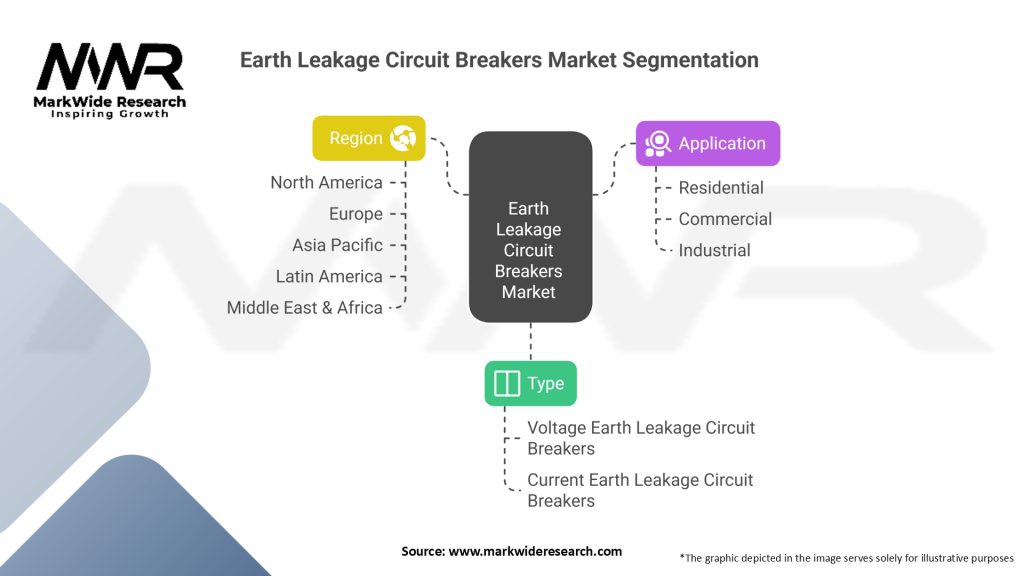 MWR
MarkWide Research
Inspiring Growth

Earth Leakage Circuit Breakers Market Segmentation

Region
North America
Europe
Asia Pacific
Latin America
Middle East & Africa

Earth Leakage Circuit Breakers Market

Application
Residential
Commercial
Industrial

Type
Voltage Earth Leakage Circuit Breakers
Current Earth Leakage Circuit Breakers

Source: www.markwideresearch.com

*The graphic depicted in the image serves solely for illustrative purposes